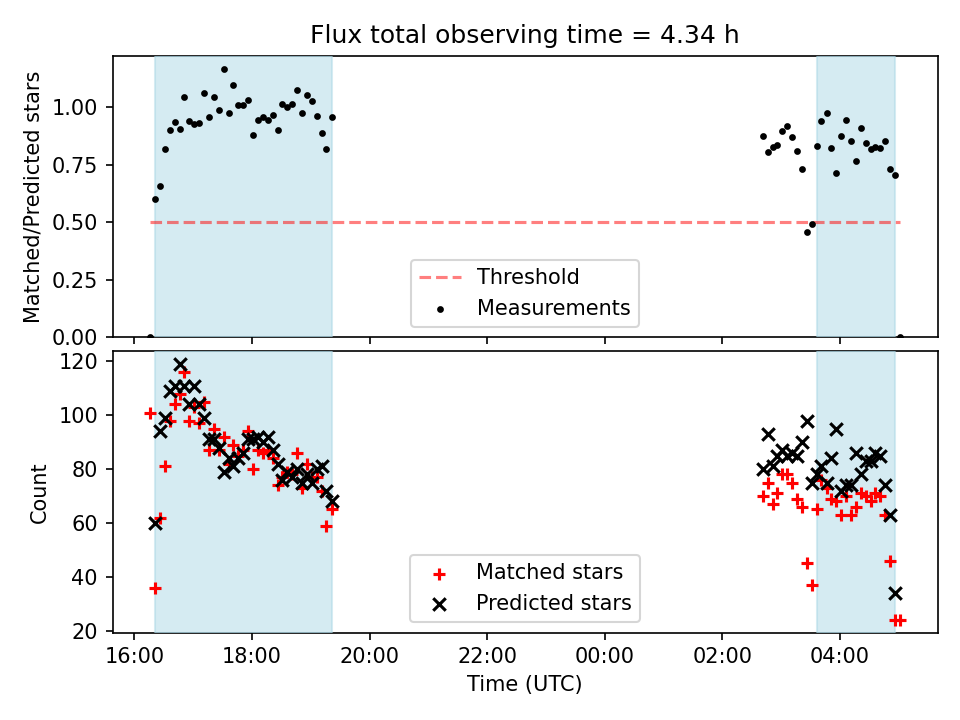 Flux total observing time = 4.34 h

Matched/Predicted stars

1.00
0.75
0.50
0.25
0.00

Threshold
Measurements

Count

120
100
80
60
40
20

Matched stars
Predicted stars

16:00
18:00
20:00
22:00
00:00
02:00
04:00

Time (UTC)